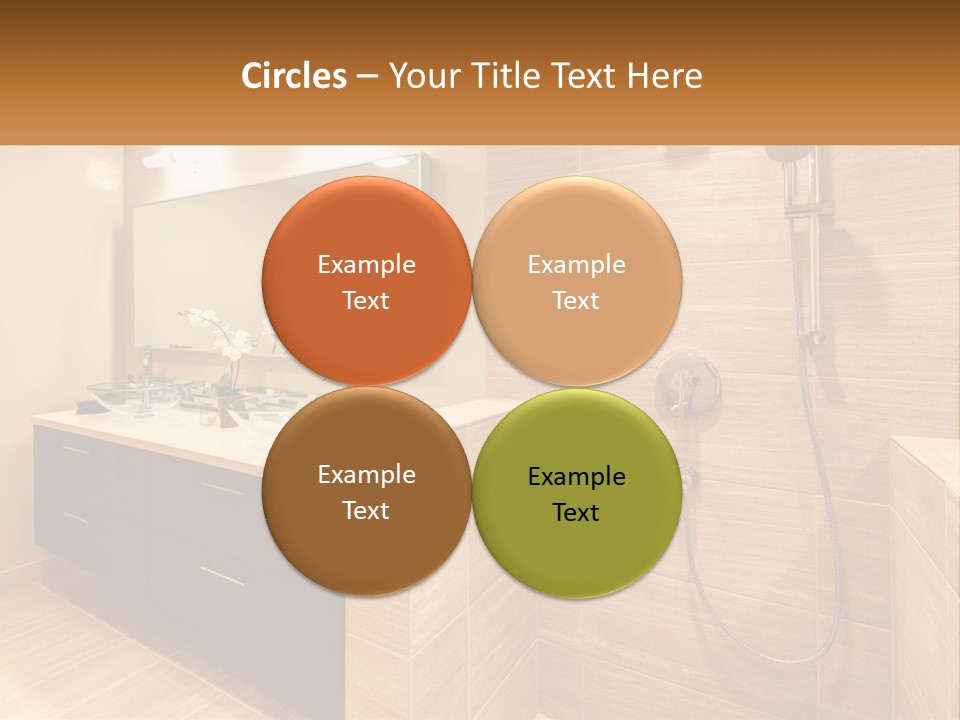 Circles – Your Title Text Here

Example Text

Example Text

Example Text

Example Text